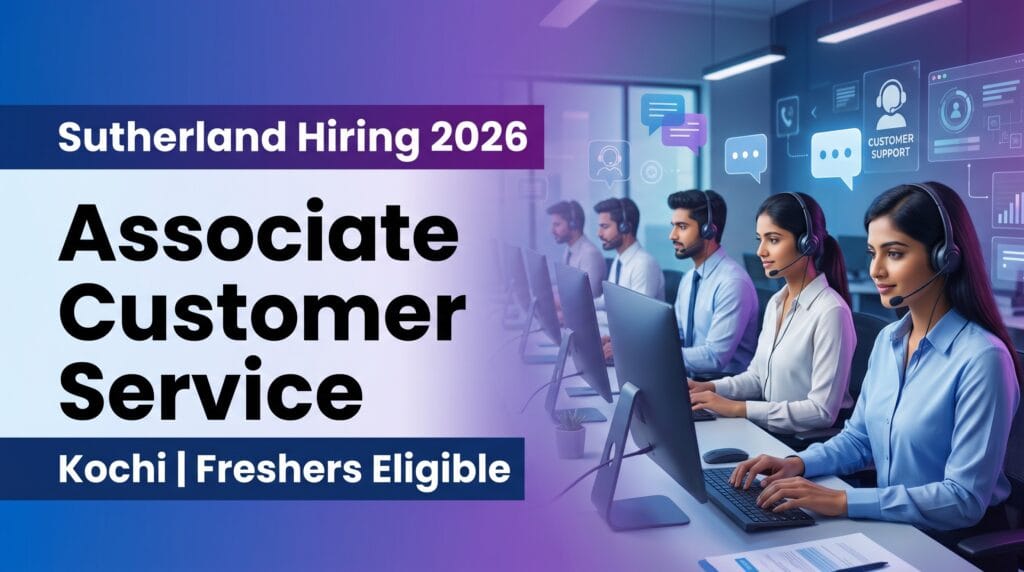 Sutherland Hiring 2026

Associate Customer Service

Kochi | Freshers Eligible

CUSTOMER SUPPORT